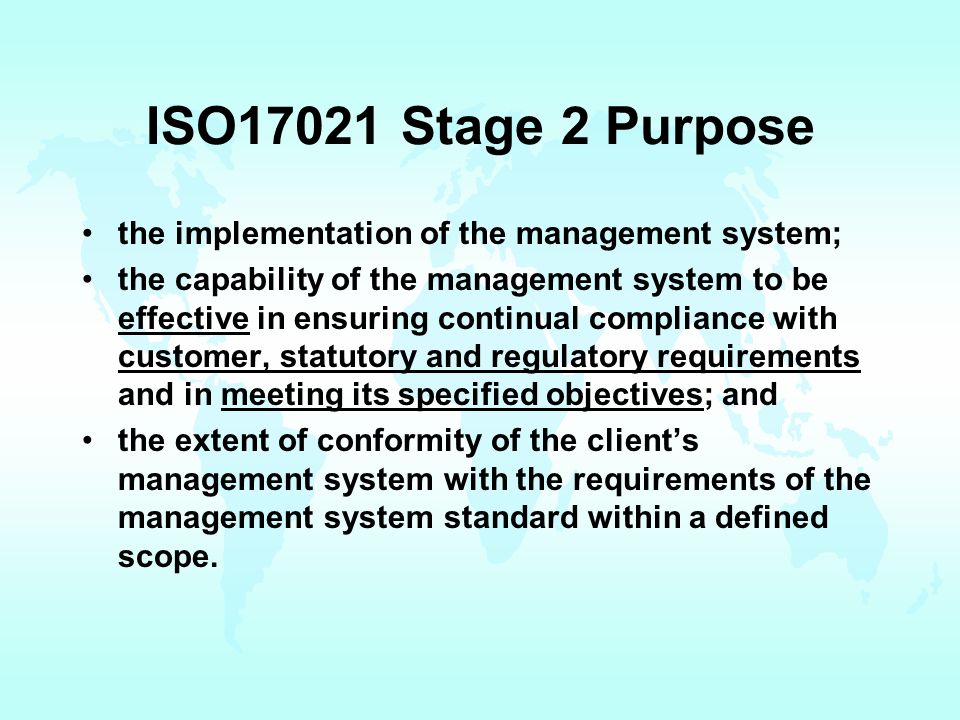 ISO17021 Stage 2 Purpose

• the implementation of the management system;
• the capability of the management system to be effective in ensuring continual compliance with customer, statutory and regulatory requirements and in meeting its specified objectives; and
• the extent of conformity of the client's management system with the requirements of the management system standard within a defined scope.